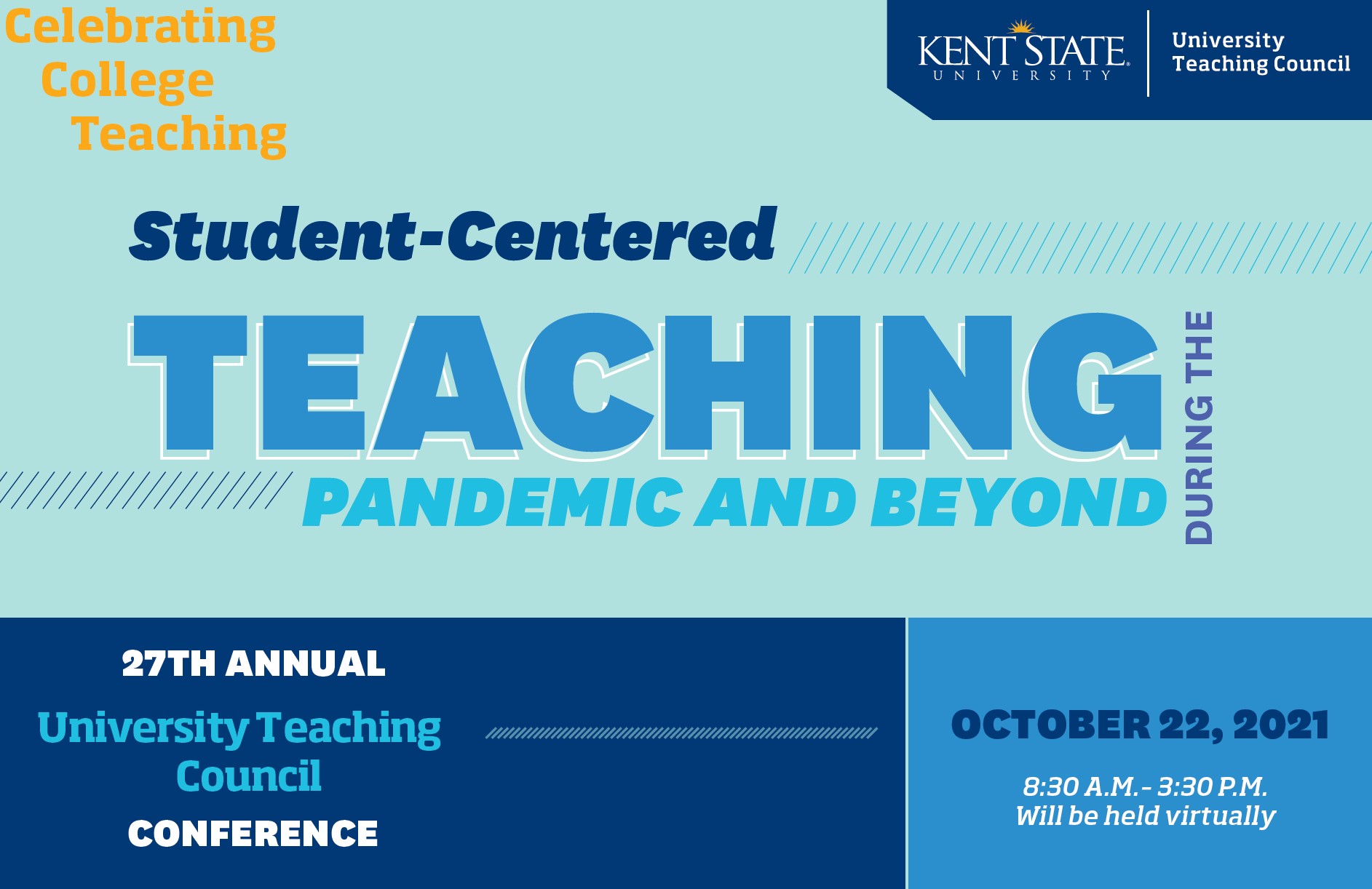 Celebrating College Teaching

KENT STATE UNIVERSITY

University Teaching Council

Student-Centered

TEACHING

DURING THE

PANDEMIC AND BEYOND

27TH ANNUAL

University Teaching Council

CONFERENCE

OCTOBER 22, 2021

8:30 A.M.- 3:30 P.M.
Will be held virtually